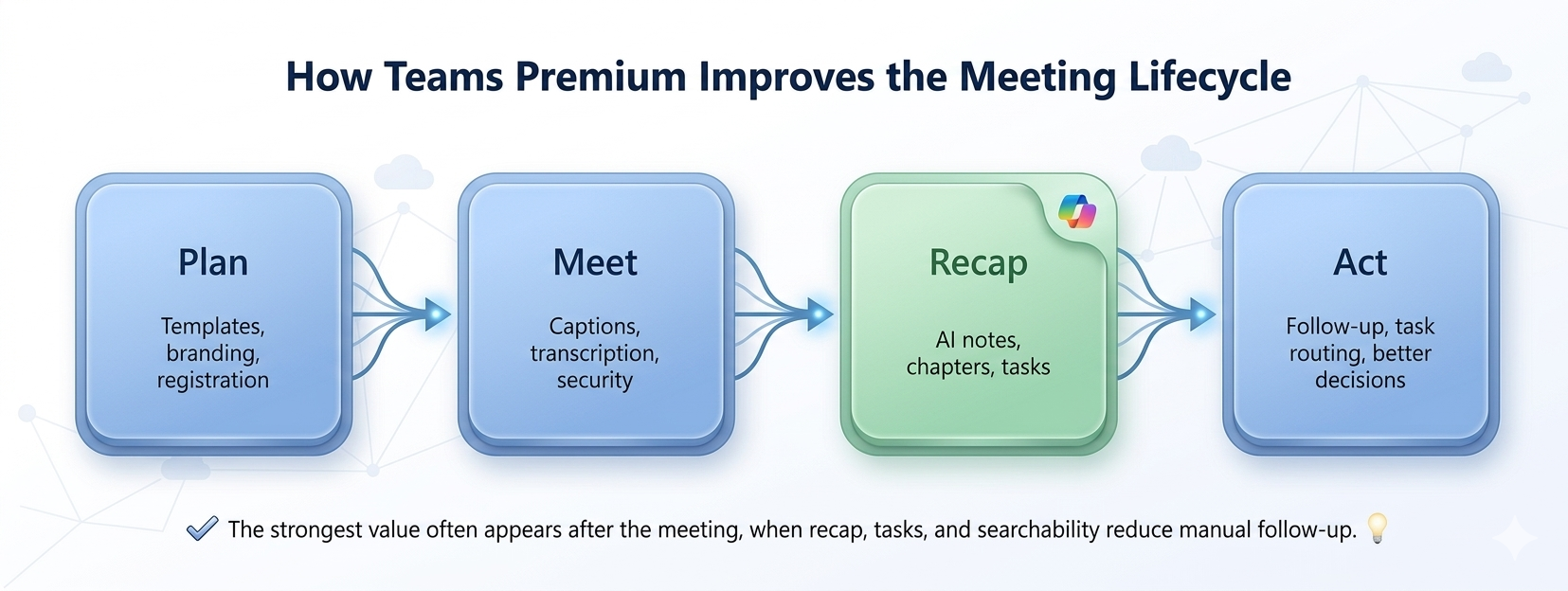 How Teams Premium Improves the Meeting Lifecycle

Plan

Templates, branding, registration

Meet

Captions, transcription, security

Recap

AI notes, chapters, tasks

Act

Follow-up, task routing, better decisions

The strongest value often appears after the meeting, when recap, tasks, and searchability reduce manual follow-up.